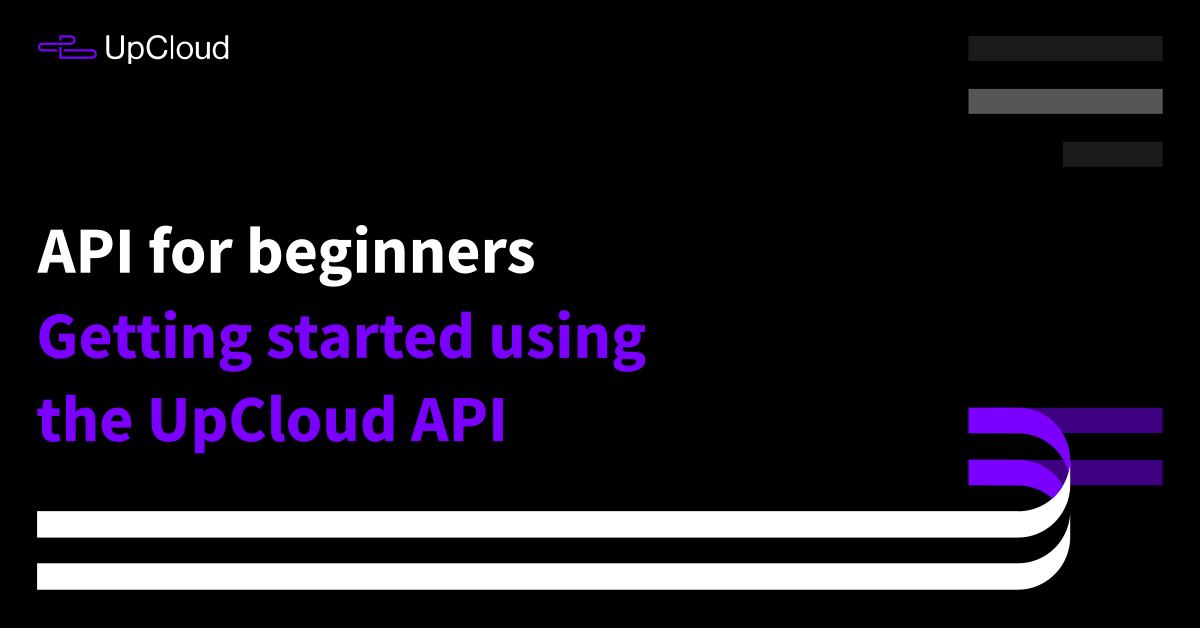 UpCloud

API for beginners
Getting started using the UpCloud API